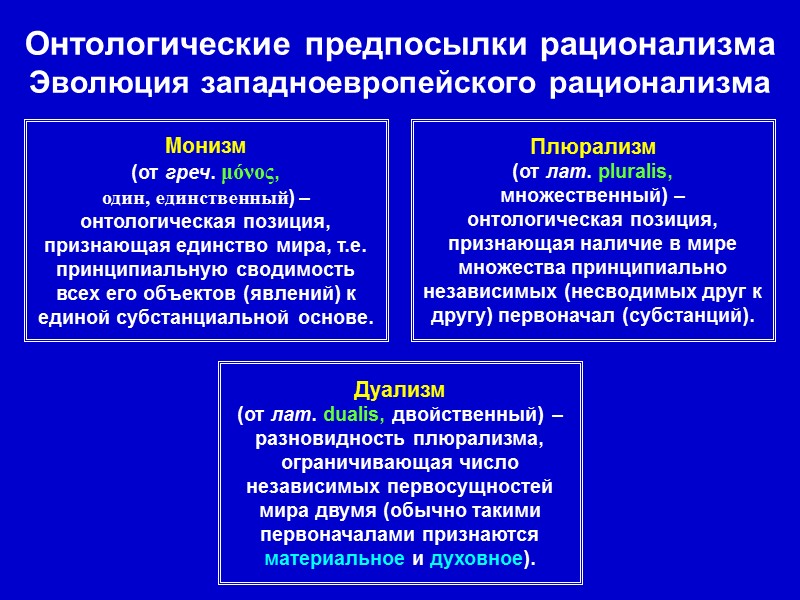 Онтологические предпосылки рационализма
Эволюция западноевропейского рационализма

Монизм
(от греч. μόνος, один, единственный) – онтологическая позиция, признающая единство мира, т.е. принципиальную сводимость всех его объектов (явлений) к единой субстанциальной основе.

Плюрализм
(от лат. pluralis, множественный) – онтологическая позиция, признающая наличие в мире множества принципиально независимых (несводимых друг к другу) первоначал (субстанций).

Дуализм
(от лат. dualis, двойственный) – разновидность плюрализма, ограничивающая число независимых первосущностей мира двумя (обычно такими первоначалами признаются материальное и духовное).